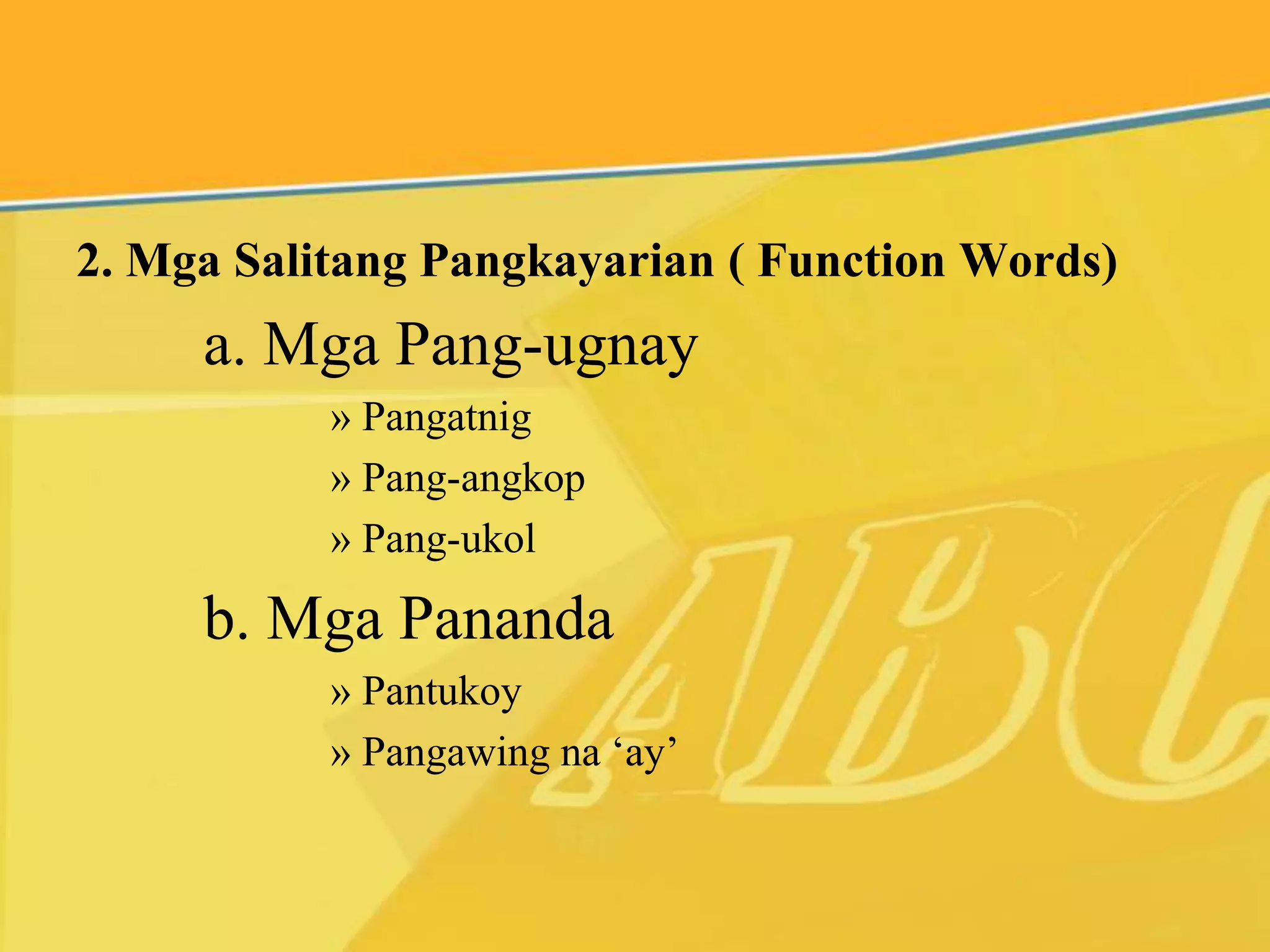 2. Mga Salitang Pangkayarian ( Function Words)

a. Mga Pang-ugnay

» Pangatnig

» Pang-angkop

» Pang-ukol

b. Mga Pananda

» Pantukoy

» Pangawing na ‘ay’

ABC